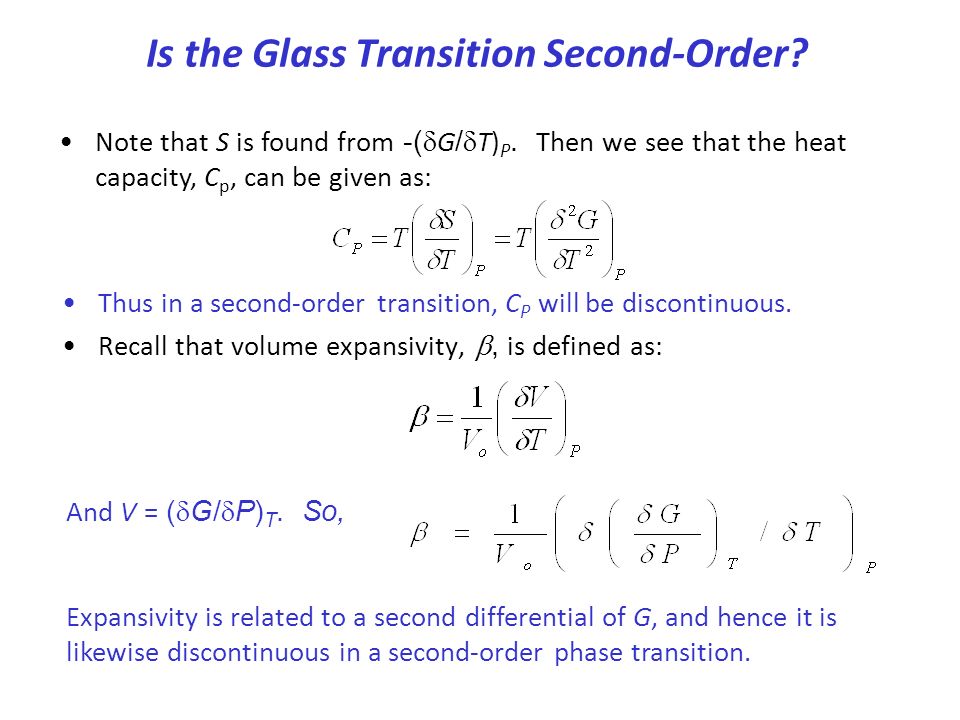 Is the Glass Transition Second-Order?

• Note that $S$ is found from $-(\delta G/\delta T)_P$. Then we see that the heat capacity, $C_p$, can be given as:

$C_P = T\left(\frac{\delta S}{\delta T}\right)_P = T\left(\frac{\delta^2 G}{\delta T^2}\right)_P$

• Thus in a second-order transition, $C_P$ will be discontinuous.

• Recall that volume expansivity, $\beta$, is defined as:

$\beta = \frac{1}{V_o}\left(\frac{\delta V}{\delta T}\right)_P$

And $V = (\delta G/\delta P)_T$. So,

$\beta = \frac{1}{V_o}\left(\delta\left(\frac{\delta G}{\delta P}\right)_T / \delta T\right)_P$

Expansivity is related to a second differential of $G$, and hence it is likewise discontinuous in a second-order phase transition.